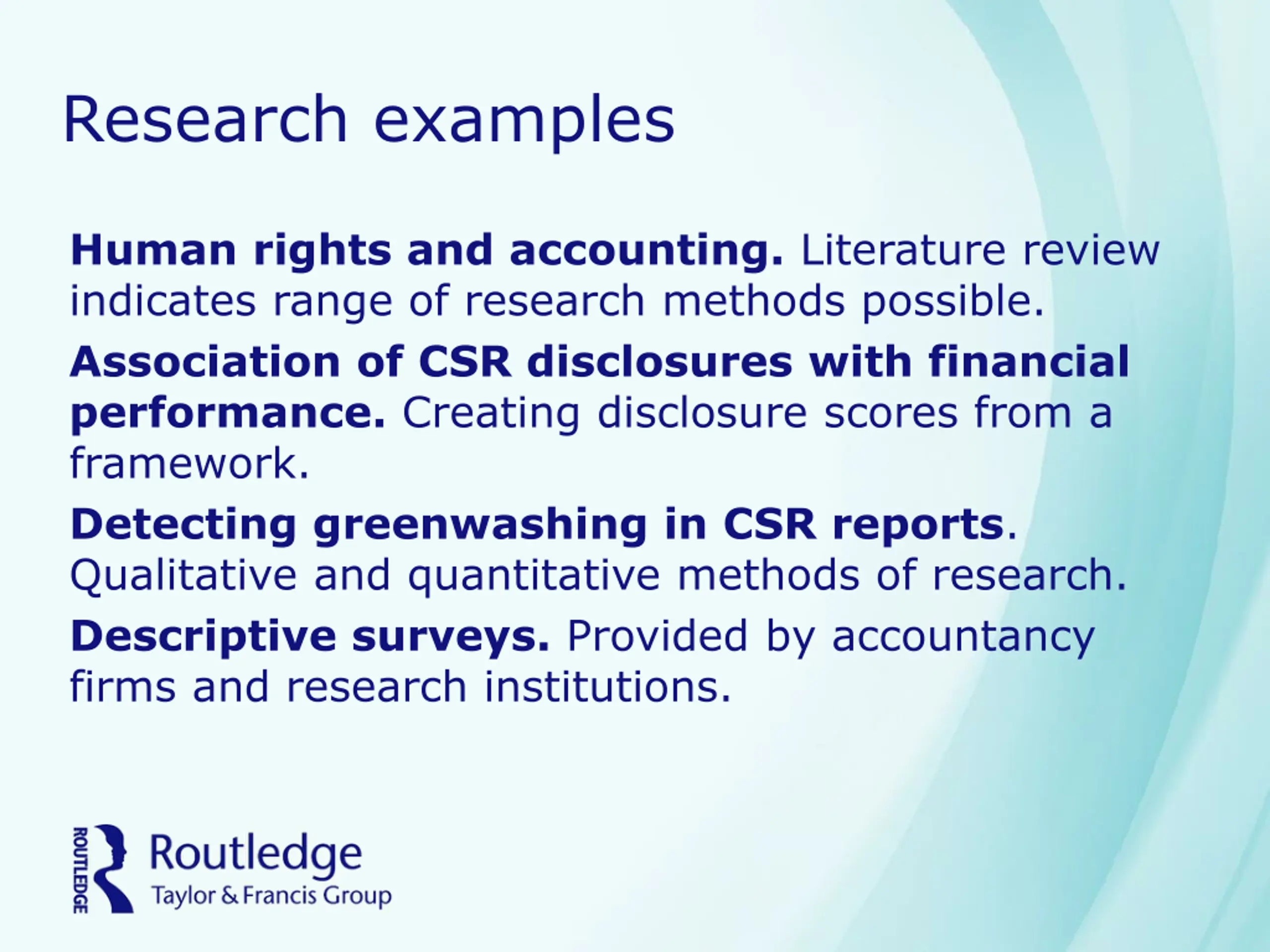 Research examples

Human rights and accounting. Literature review indicates range of research methods possible.

Association of CSR disclosures with financial performance. Creating disclosure scores from a framework.

Detecting greenwashing in CSR reports. Qualitative and quantitative methods of research.

Descriptive surveys. Provided by accountancy firms and research institutions.

ROUTLEDGE
Routledge
Taylor & Francis Group